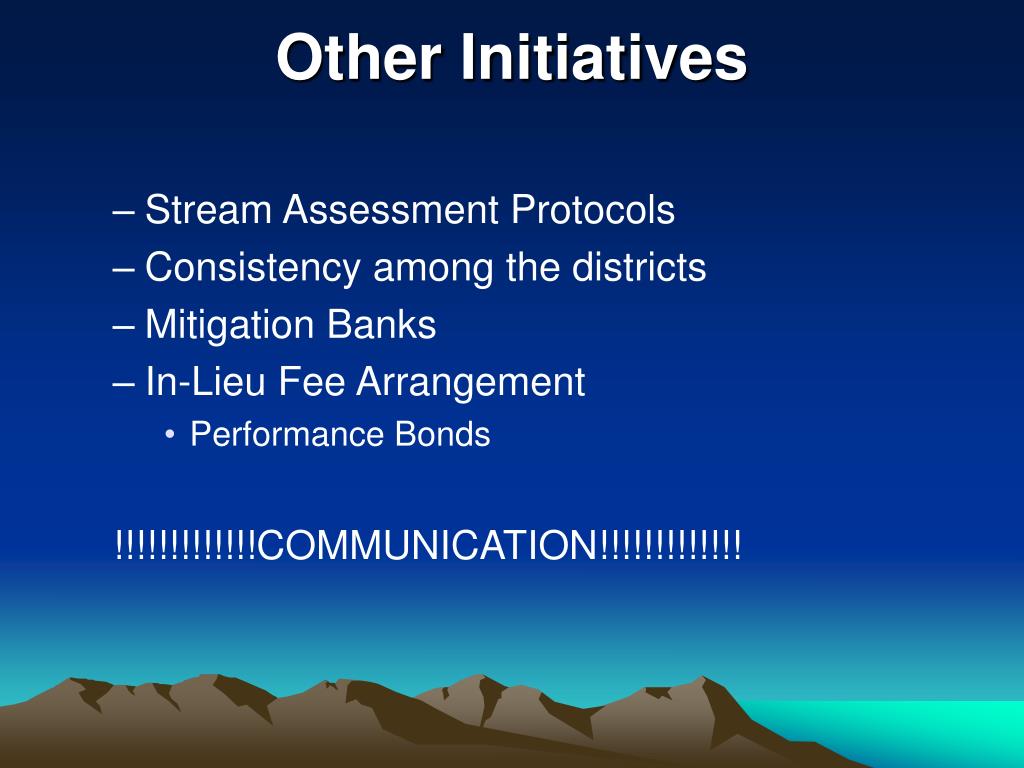 Other Initiatives

– Stream Assessment Protocols
– Consistency among the districts
– Mitigation Banks
– In-Lieu Fee Arrangement
• Performance Bonds

!!!!!!!!!!!!!COMMUNICATION!!!!!!!!!!!!!